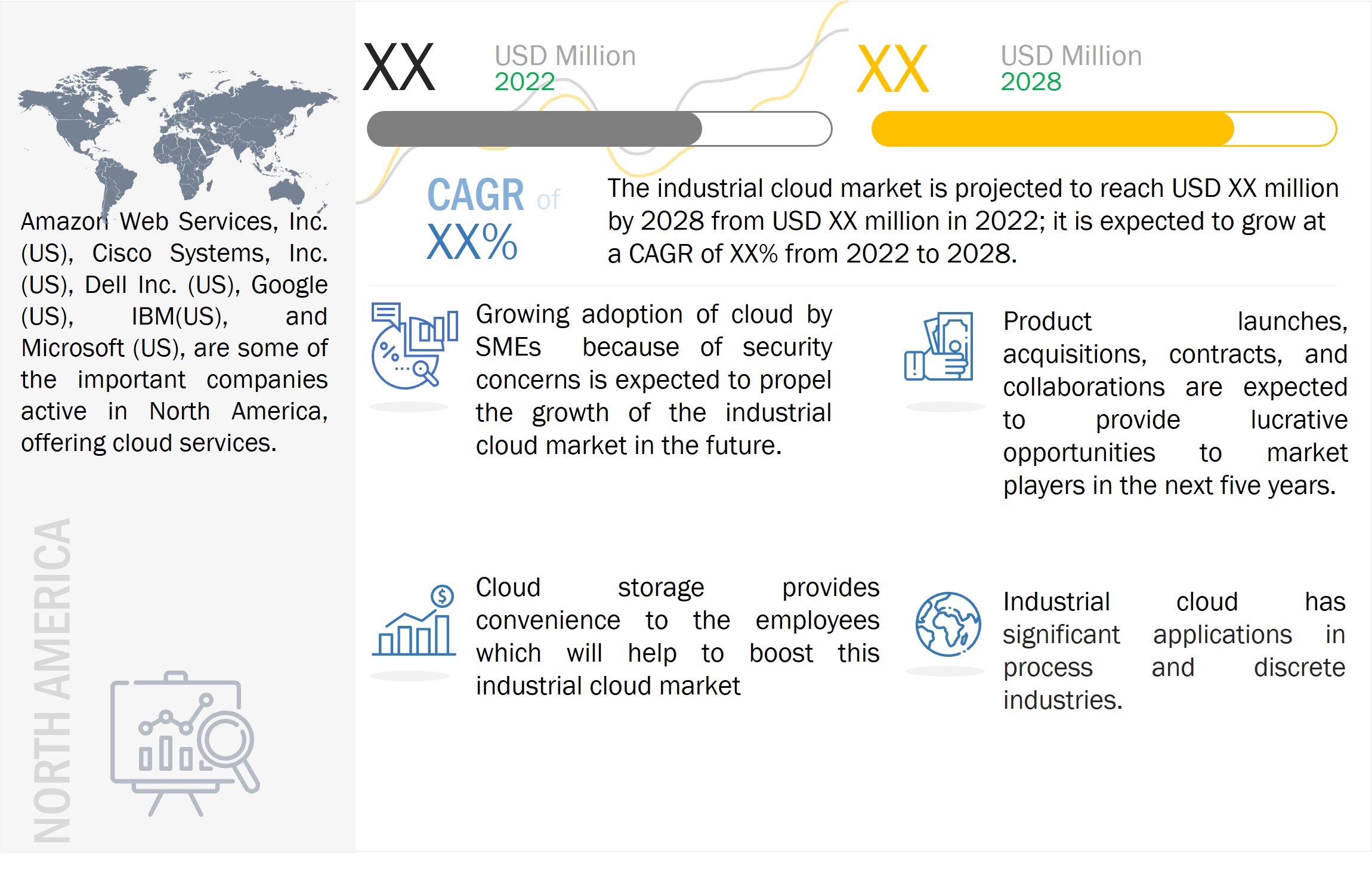 Amazon Web Services, Inc. (US), Cisco Systems, Inc. (US), Dell Inc. (US), Google (US), IBM(US), and Microsoft (US), are some of the important companies active in North America, offering cloud services.

NORTH AMERICA

XX USD Million 2022

XX USD Million 2028

CAGR of XX%

The industrial cloud market is projected to reach USD XX million by 2028 from USD XX million in 2022; it is expected to grow at a CAGR of XX% from 2022 to 2028.

Growing adoption of cloud by SMEs because of security concerns is expected to propel the growth of the industrial cloud market in the future.

Product launches, acquisitions, contracts, and collaborations are expected to provide lucrative opportunities to market players in the next five years.

Cloud storage provides convenience to the employees which will help to boost this industrial cloud market

Industrial cloud has significant applications in process and discrete industries.